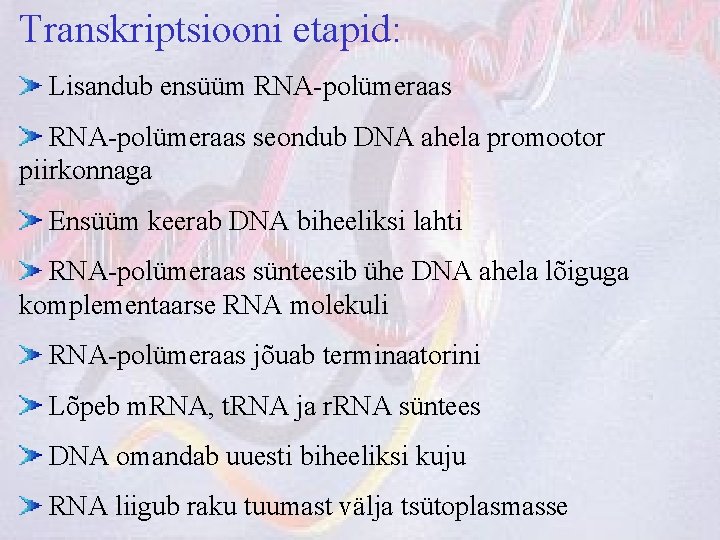 Transkriptsiooni etapid:

Lisandub ensüüm RNA-polümeraas

RNA-polümeraas seondub DNA ahela promootor piirkonnaga

Ensüüm keerab DNA biheeliksi lahti

RNA-polümeraas sünteesib ühe DNA ahela lõiguga komplementaarse RNA molekuli

RNA-polümeraas jõuab terminaatorini

Lõpeb mRNA, tRNA ja rRNA süntees

DNA omandab uuesti biheeliksi kuju

RNA liigub raku tuumast välja tsütoplasmasse